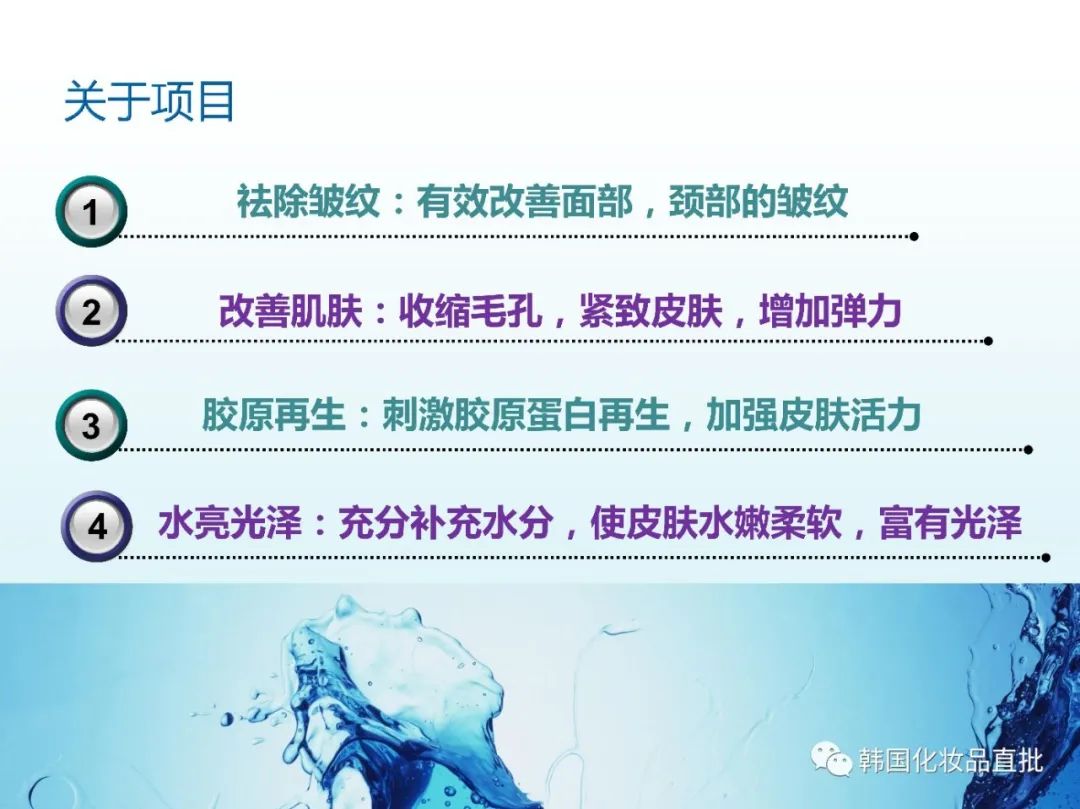 关于项目

1 祛除皱纹：有效改善面部，颈部的皱纹

2 改善肌肤：收缩毛孔，紧致皮肤，增加弹力

3 胶原再生：刺激胶原蛋白再生，加强皮肤活力

4 水亮光泽：充分补充水分，使皮肤水嫩柔软，富有光泽

韩国化妆品直批